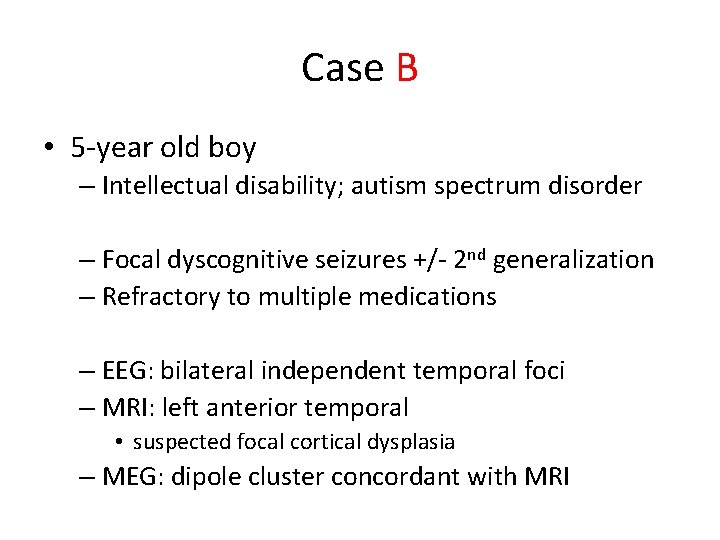 Case B

• 5-year old boy
– Intellectual disability; autism spectrum disorder

– Focal dyscognitive seizures +/- 2$^{nd}$ generalization
– Refractory to multiple medications

– EEG: bilateral independent temporal foci
– MRI: left anterior temporal
• suspected focal cortical dysplasia
– MEG: dipole cluster concordant with MRI